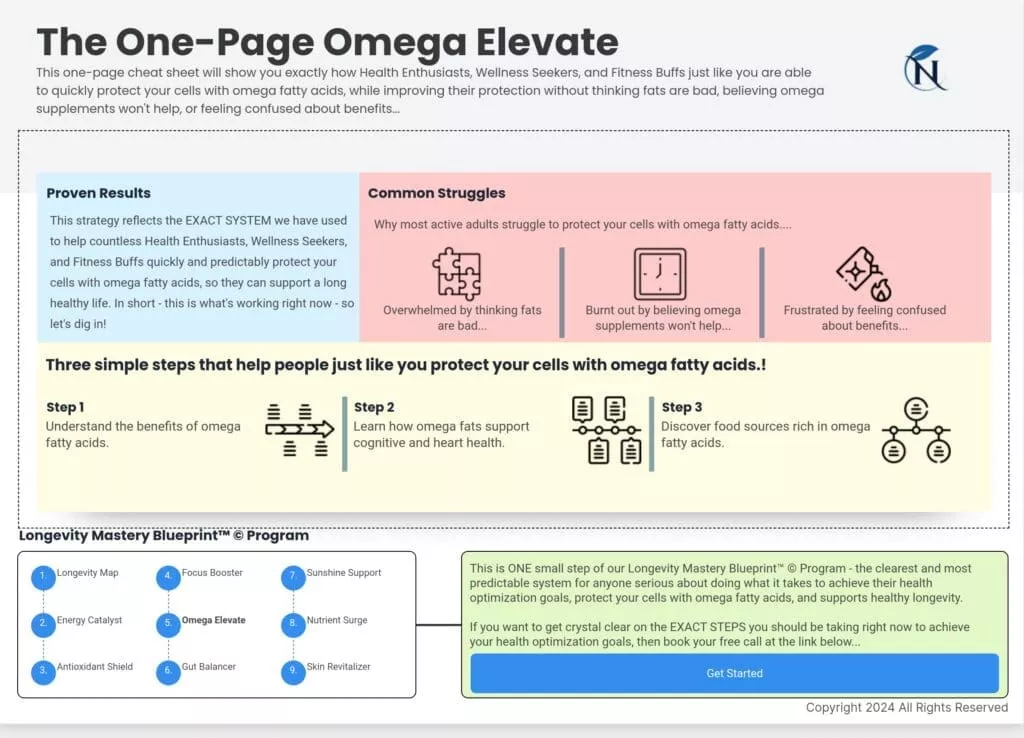 The One-Page Omega Elevate

This one-page cheat sheet will show you exactly how Health Enthusiasts, Wellness Seekers, and Fitness Buffs just like you are able to quickly protect your cells with omega fatty acids, while improving their protection without thinking fats are bad, believing omega supplements won't help, or feeling confused about benefits...

N

Proven Results

This strategy reflects the EXACT SYSTEM we have used to help countless Health Enthusiasts, Wellness Seekers, and Fitness Buffs quickly and predictably protect your cells with omega fatty acids, so they can support a long healthy life. In short - this is what's working right now - so let's dig in!

Common Struggles

Why most active adults struggle to protect your cells with omega fatty acids....

Overwhelmed by thinking fats are bad...

Burnt out by believing omega supplements won't help...

Frustrated by feeling confused about benefits...

Three simple steps that help people just like you protect your cells with omega fatty acids.!

Step 1
Understand the benefits of omega fatty acids.

Step 2
Learn how omega fats support cognitive and heart health.

Step 3
Discover food sources rich in omega fatty acids.

Longevity Mastery Blueprint™ © Program

1. Longevity Map
2. Energy Catalyst
3. Antioxidant Shield
4. Focus Booster
5. Omega Elevate
6. Gut Balancer
7. Sunshine Support
8. Nutrient Surge
9. Skin Revitalizer

This is ONE small step of our Longevity Mastery Blueprint™ © Program - the clearest and most predictable system for anyone serious about doing what it takes to achieve their health optimization goals, protect your cells with omega fatty acids, and supports healthy longevity.

If you want to get crystal clear on the EXACT STEPS you should be taking right now to achieve your health optimization goals, then book your free call at the link below...

Get Started

Copyright 2024 All Rights Reserved